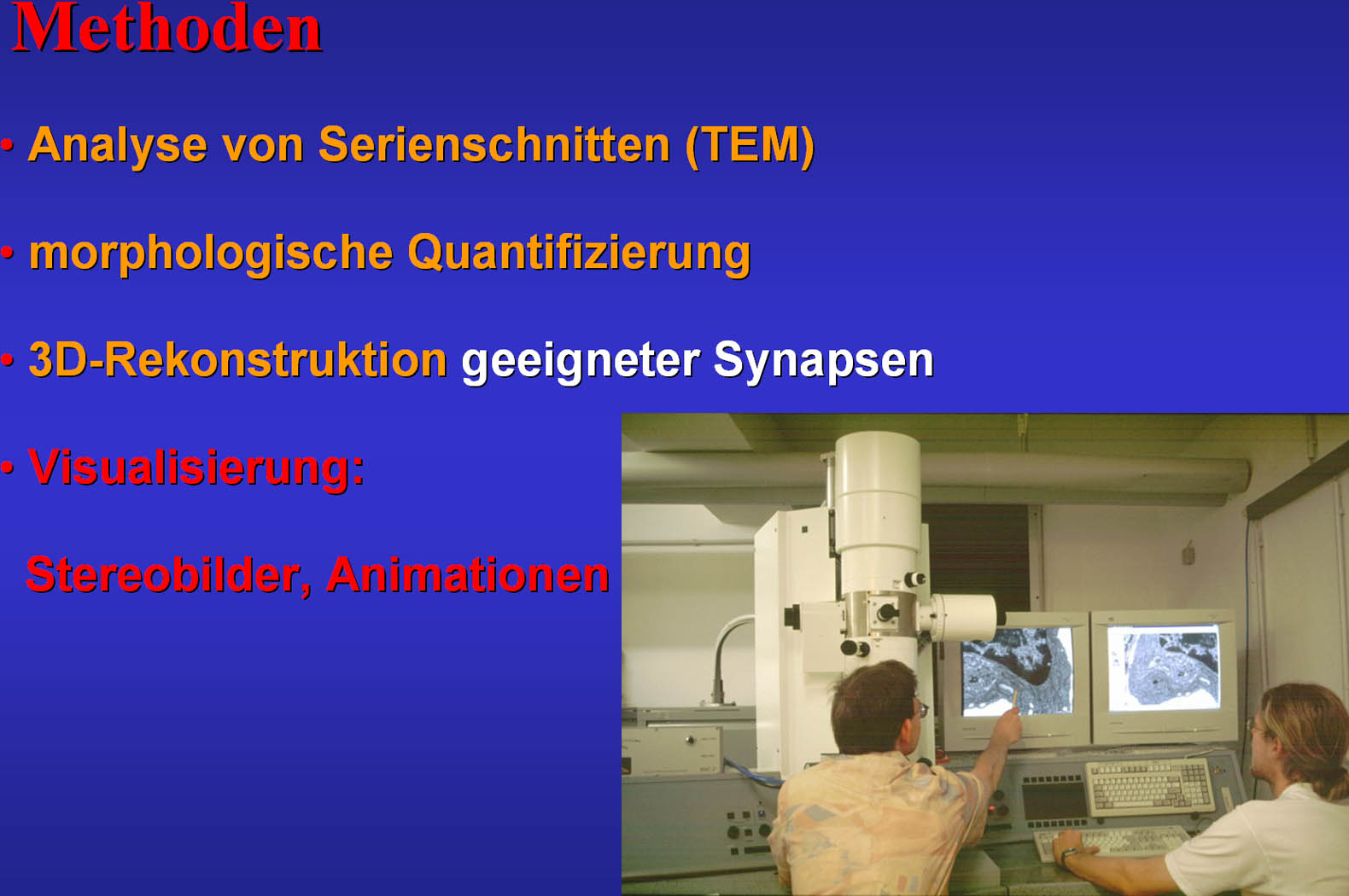 Methoden

• Analyse von Serienschnitten (TEM)

• morphologische Quantifizierung

• 3D-Rekonstruktion geeigneter Synapsen

• Visualisierung:

Stereobilder, Animationen